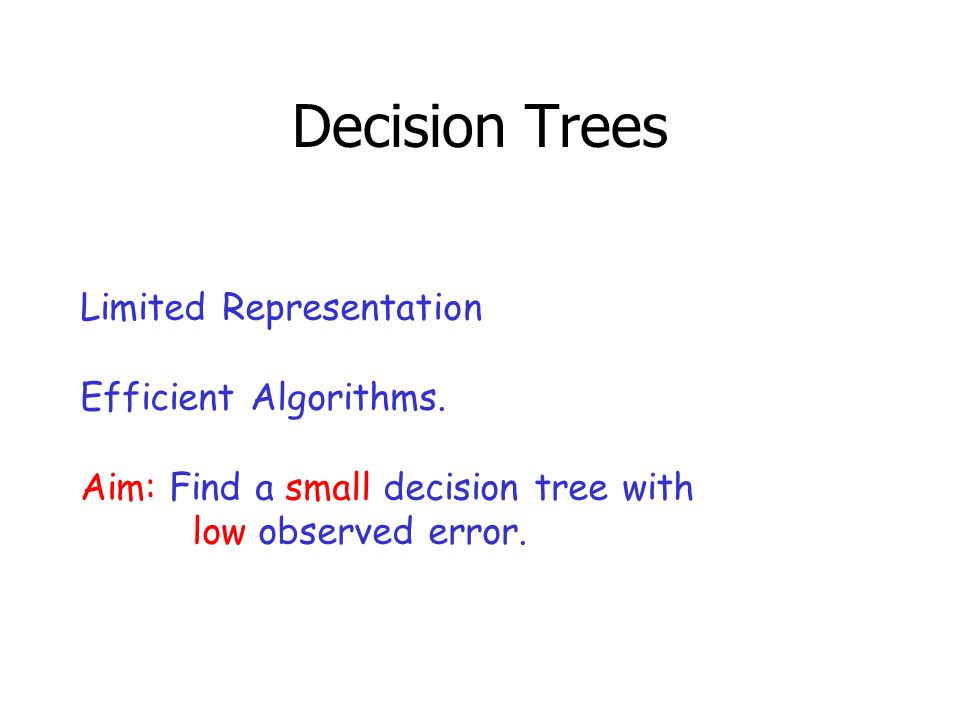 Decision Trees

Limited Representation

Efficient Algorithms.

Aim: Find a small decision tree with low observed error.